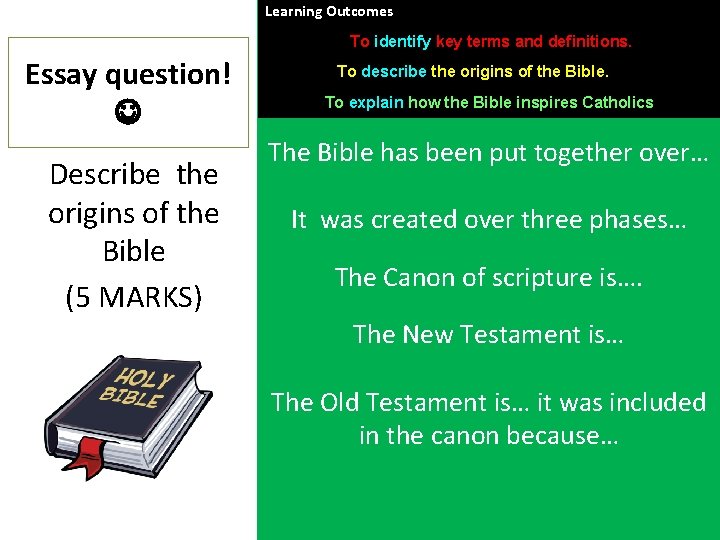 Essay question!
☺

Describe the origins of the Bible
(5 MARKS)

HOLY BIBLE

Learning Outcomes

To identify key terms and definitions.

To describe the origins of the Bible.

To explain how the Bible inspires Catholics

The Bible has been put together over…

It was created over three phases…

The Canon of scripture is….

The New Testament is…

The Old Testament is… it was included in the canon because…